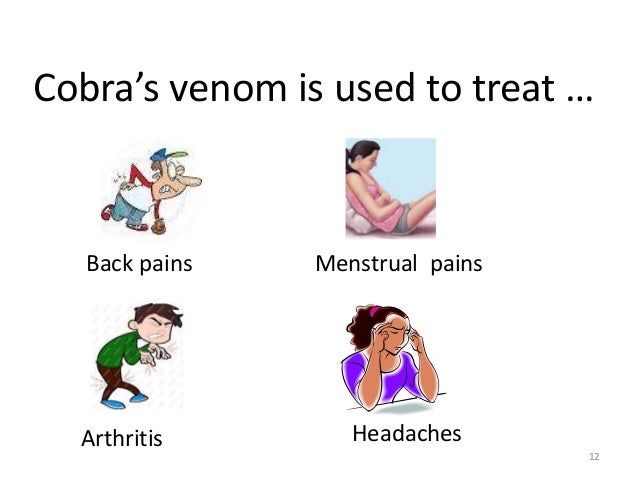 Cobra's venom is used to treat …

Back pains

Menstrual pains

Arthritis

Headaches

12